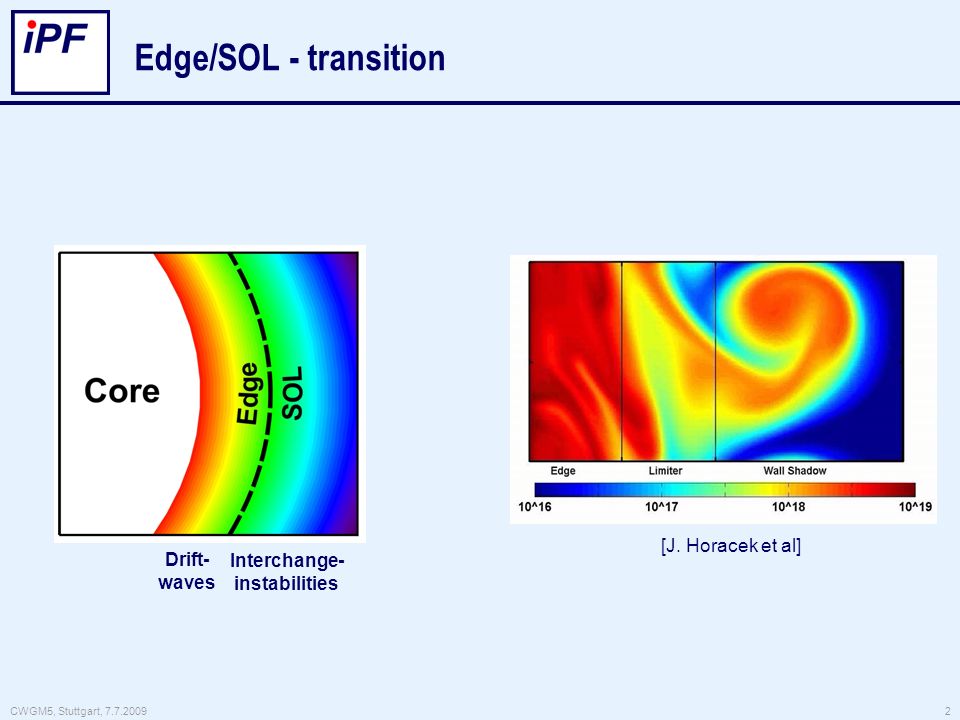 iPF

Edge/SOL - transition

Core

Edge

SOL

Drift-waves

Interchange-instabilities

Edge

Limiter

Wall Shadow

10^16

10^17

10^18

10^19

[J. Horacek et al]

CWGM5, Stuttgart, 7.7.2009

2